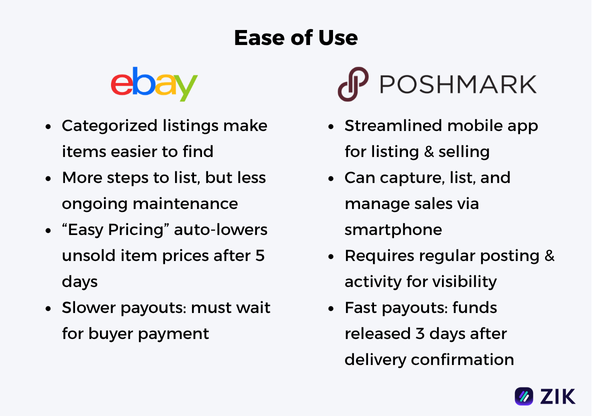 Ease of Use

ebay

- Categorized listings make items easier to find
- More steps to list, but less ongoing maintenance
- “Easy Pricing” auto-lowers unsold item prices after 5 days
- Slower payouts: must wait for buyer payment

POSHMARK

- Streamlined mobile app for listing & selling
- Can capture, list, and manage sales via smartphone
- Requires regular posting & activity for visibility
- Fast payouts: funds released 3 days after delivery confirmation

ZIK